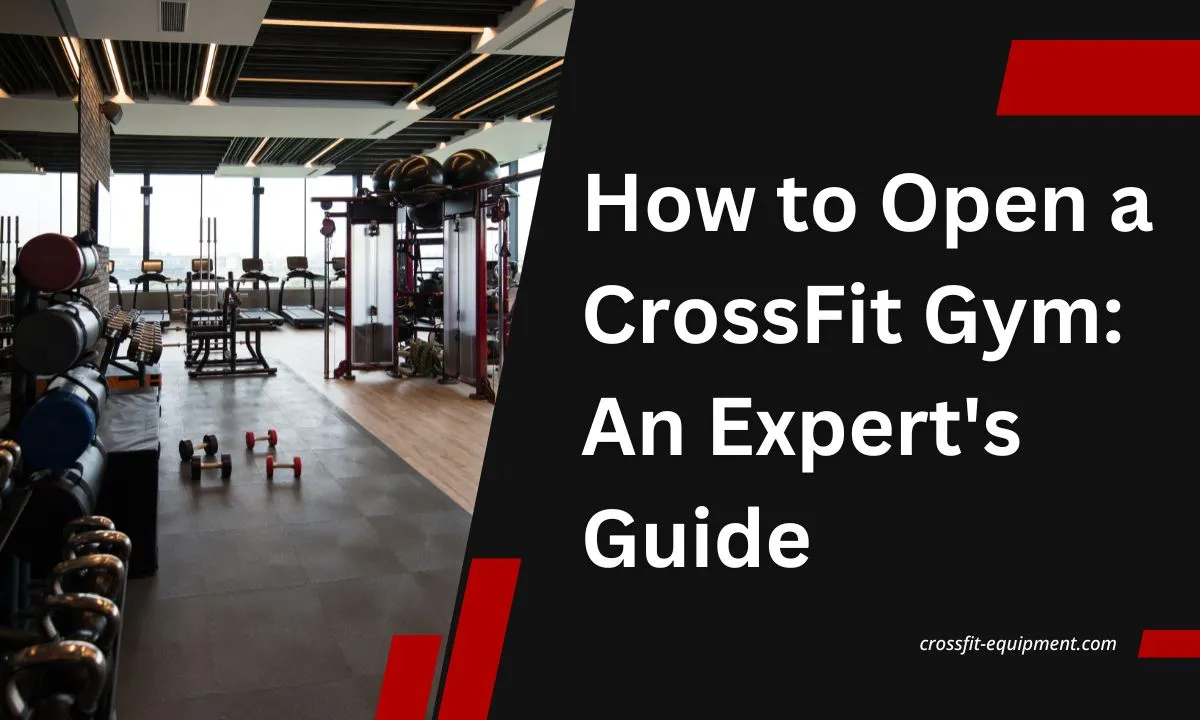 How to Open a CrossFit Gym: An Expert's Guide

crossfit-equipment.com